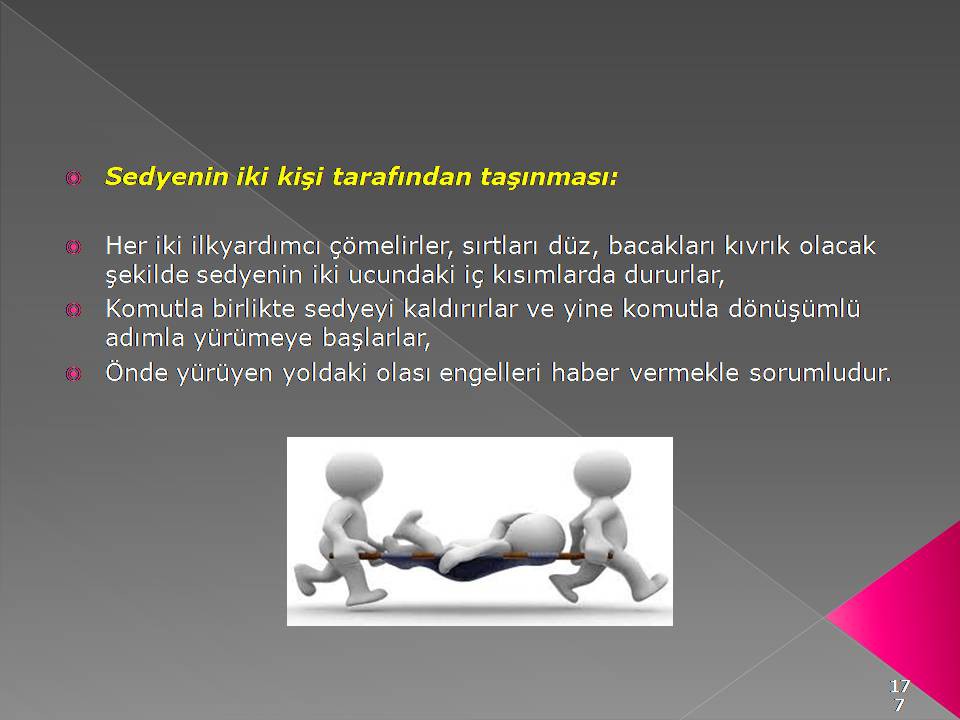 Sedyenin iki kişi tarafından taşınması:

Her iki ilkyardımcı çömelirler, sırtları düz, bacakları kıvrık olacak şekilde sedyenin iki ucundaki iç kısımlarda dururlar,

Komutla birlikte sedyeyi kaldırırlar ve yine komutla dönüşümlü adımla yürümeye başlarlar,

Önde yürüyen yoldaki olası engelleri haber vermekle sorumludur.

177